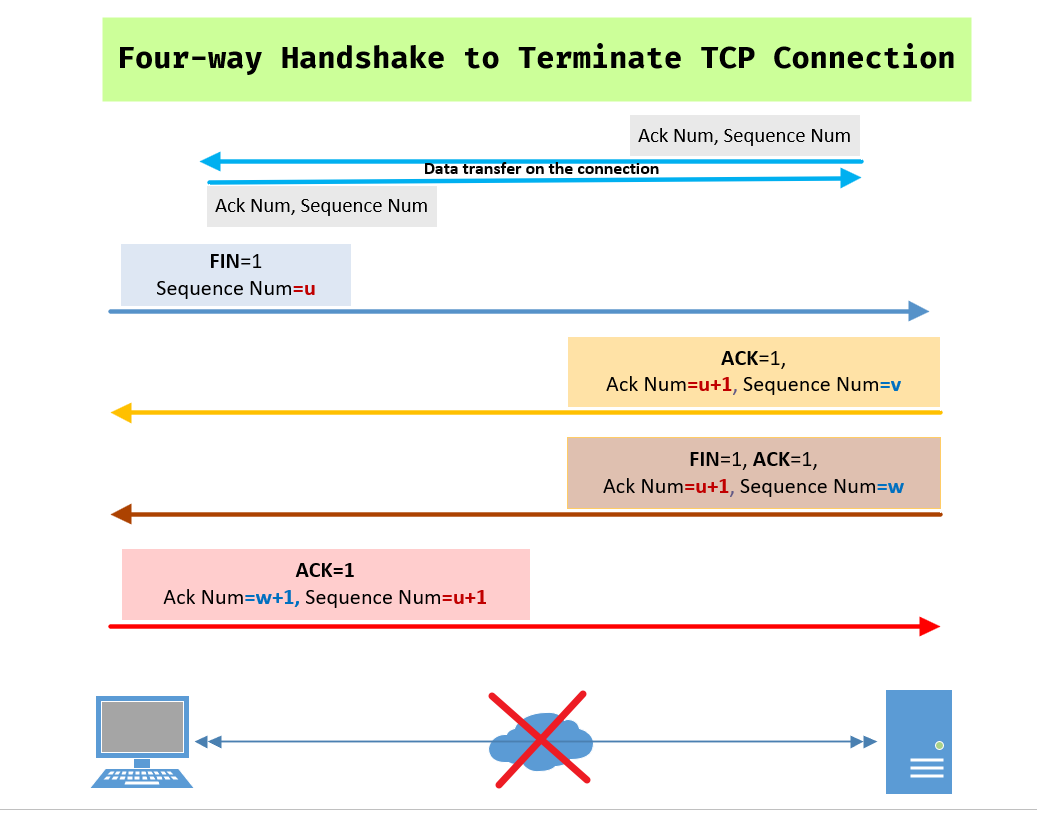 Four-way Handshake to Terminate TCP Connection

Ack Num, Sequence Num

Data transfer on the connection

Ack Num, Sequence Num

FIN=1
Sequence Num=u

ACK=1,
Ack Num=u+1, Sequence Num=v

FIN=1, ACK=1,
Ack Num=u+1, Sequence Num=w

ACK=1
Ack Num=w+1, Sequence Num=u+1